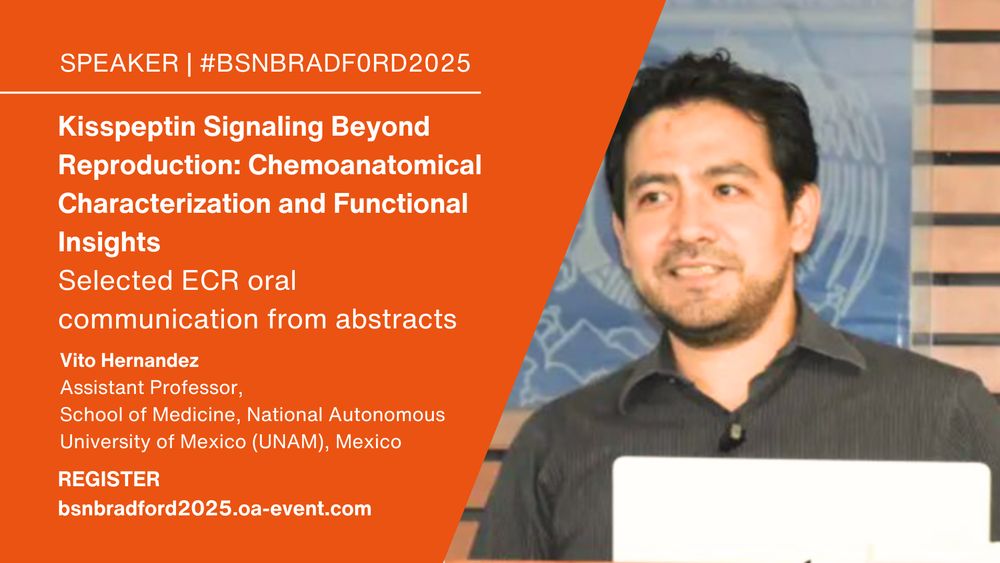 SPEAKER | #BSNBRADF0RD2025

Kisspeptin Signaling Beyond Reproduction: Chemoanatomical Characterization and Functional Insights

Selected ECR oral communication from abstracts

Vito Hernandez
Assistant Professor,
School of Medicine, National Autonomous University of Mexico (UNAM), Mexico

REGISTER
bsnbradford2025.oa-event.com